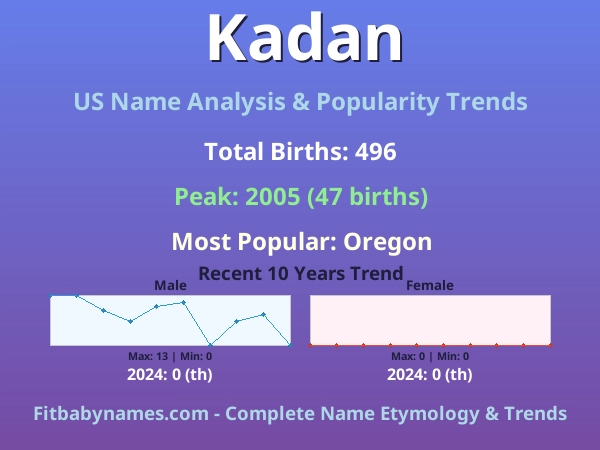 Kadan

US Name Analysis & Popularity Trends

Total Births: 496

Peak: 2005 (47 births)

Most Popular: Oregon

Recent 10 Years Trend

Male

Max: 13 | Min: 0

2024: 0 (th)

Female

Max: 0 | Min: 0

2024: 0 (th)

Fitbabynames.com - Complete Name Etymology & Trends